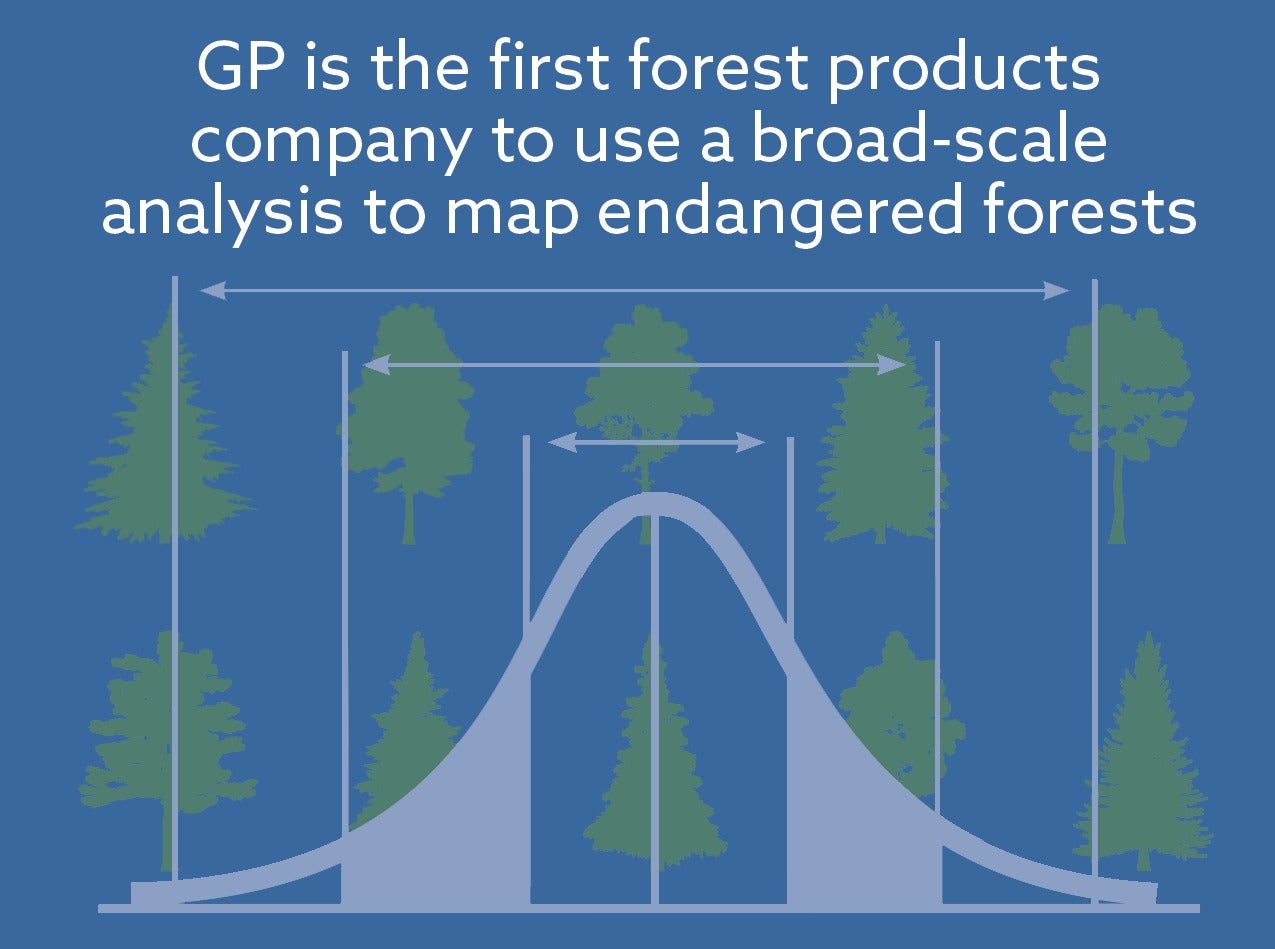 GP is the first forest products company to use a broad-scale analysis to map endangered forests